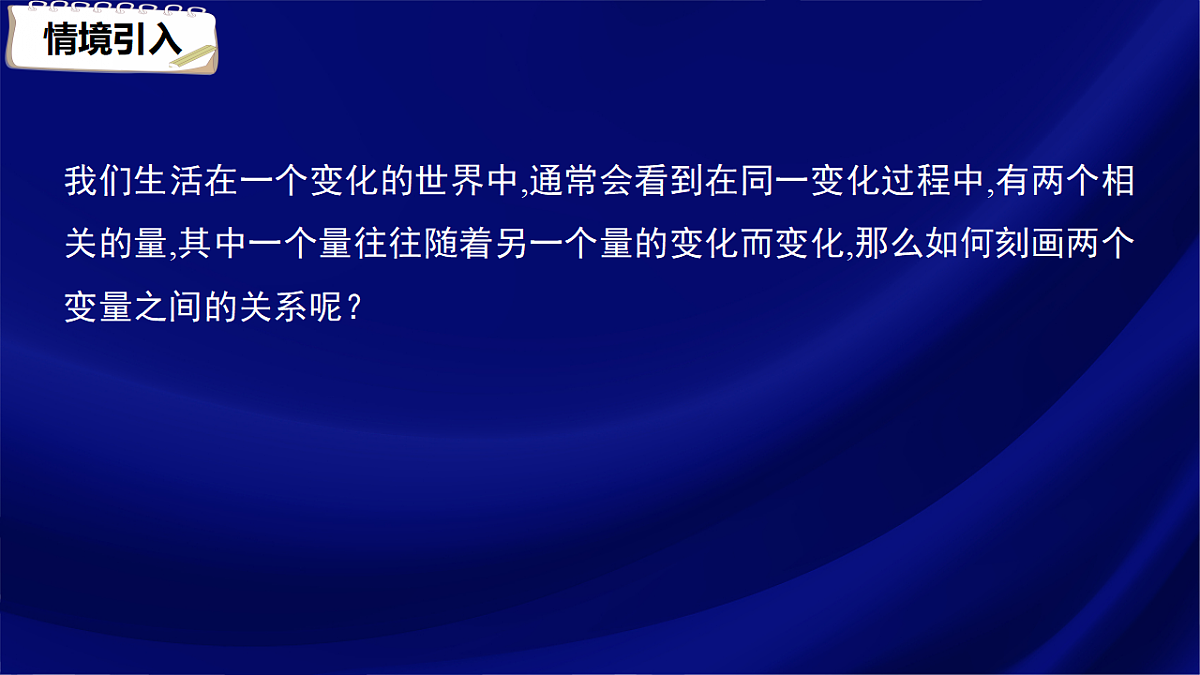 情境引入

我们生活在一个变化的世界中,通常会看到在同一变化过程中,有两个相关的量,其中一个量往往随着另一个量的变化而变化,那么如何刻画两个变量之间的关系呢?